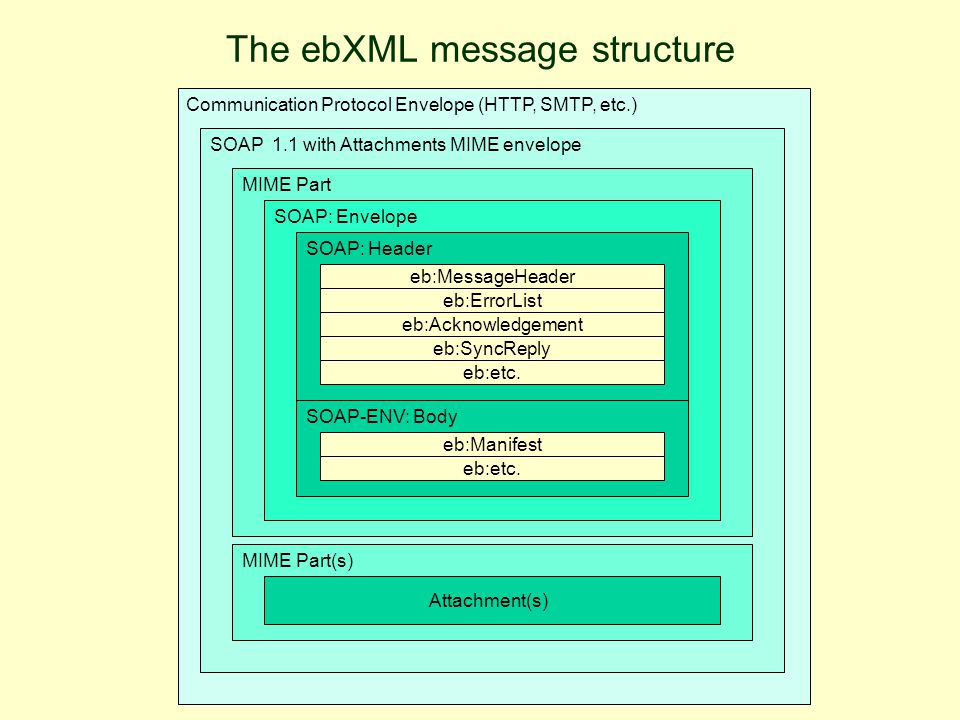 The ebXML message structure

Communication Protocol Envelope (HTTP, SMTP, etc.)

SOAP 1.1 with Attachments MIME envelope

MIME Part

SOAP: Envelope

SOAP: Header

eb:MessageHeader

eb:ErrorList

eb:Acknowledgement

eb:SyncReply

eb:etc.

SOAP-ENV: Body

eb:Manifest

eb:etc.

MIME Part(s)

Attachment(s)